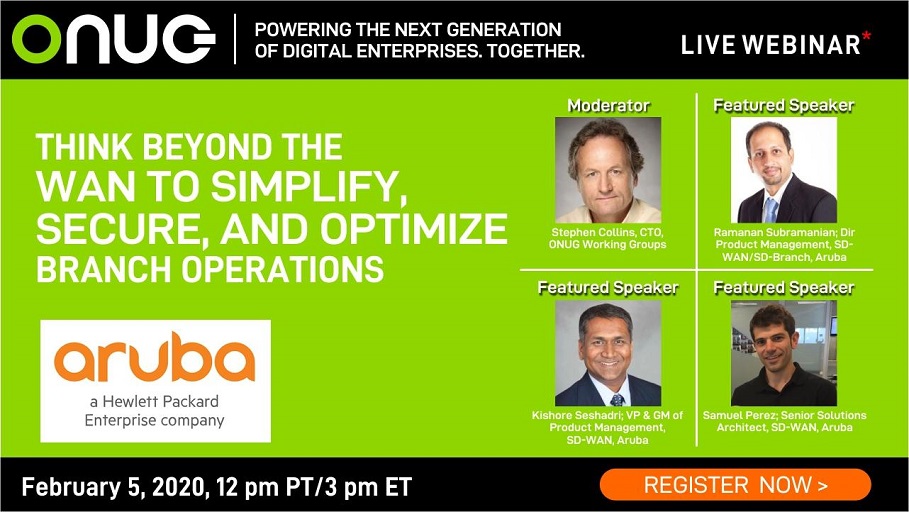 ONUG

POWERING THE NEXT GENERATION OF DIGITAL ENTERPRISES. TOGETHER.

LIVE WEBINAR*

THINK BEYOND THE WAN TO SIMPLIFY, SECURE, AND OPTIMIZE BRANCH OPERATIONS

aruba
a Hewlett Packard Enterprise company

Moderator
Stephen Collins, CTO, ONUG Working Groups

Featured Speaker
Ramanan Subramanian; Dir Product Management, SD-WAN/SD-Branch, Aruba

Featured Speaker
Kishore Seshadri; VP & GM of Product Management, SD-WAN, Aruba

Featured Speaker
Samuel Perez; Senior Solutions Architect, SD-WAN, Aruba

February 5, 2020, 12 pm PT/3 pm ET

REGISTER NOW >